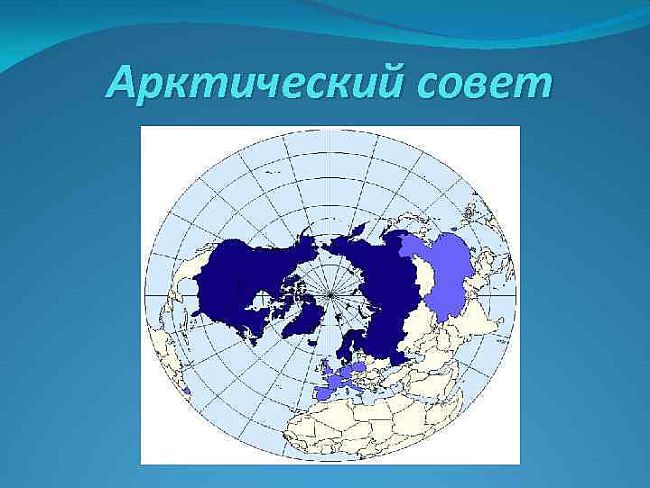 Арктический совет